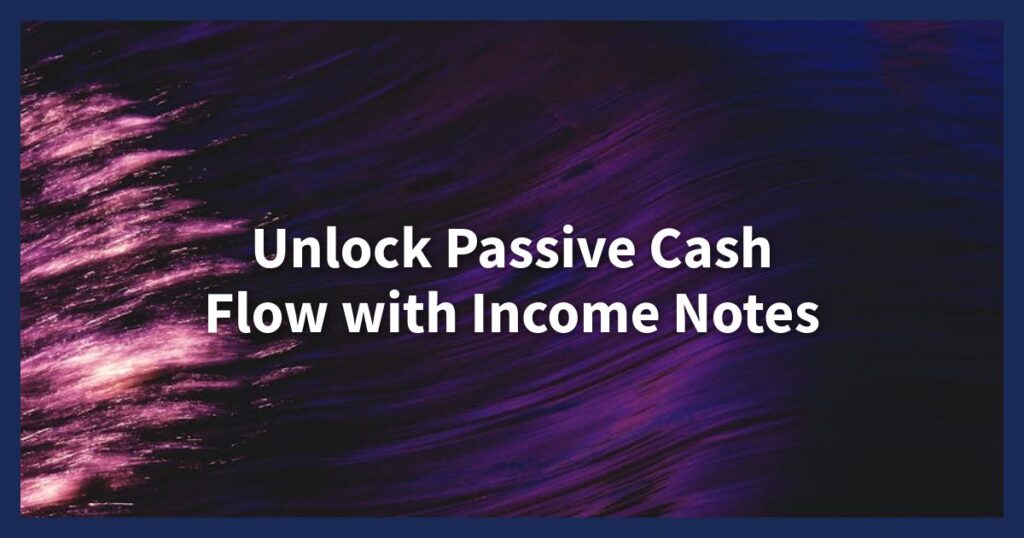 Unlock Passive Cash Flow with Income Notes